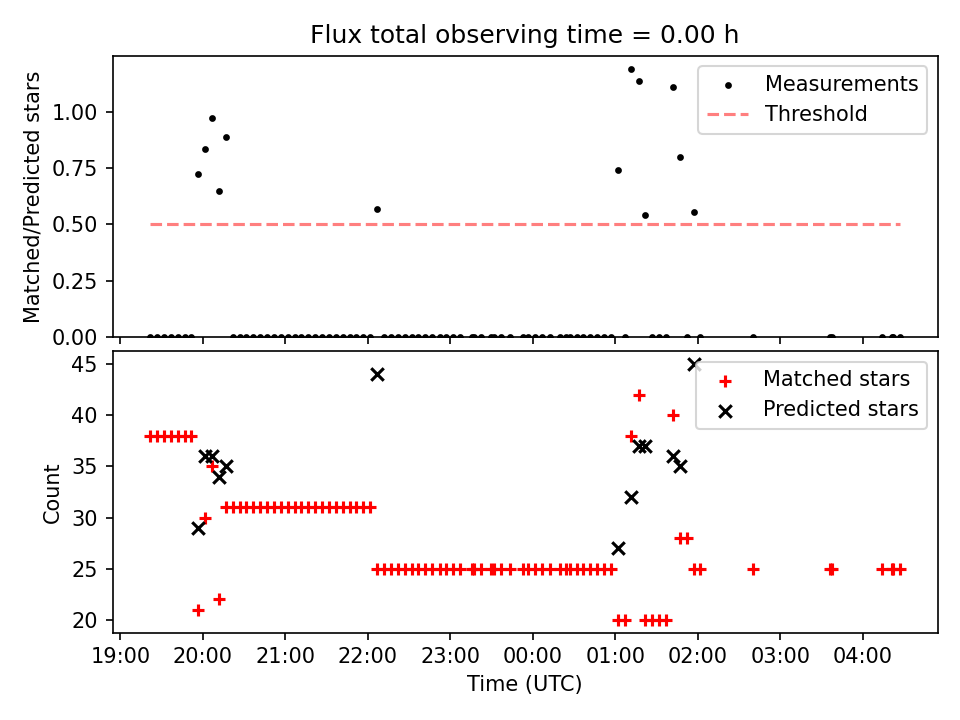 Flux total observing time = 0.00 h

Matched/Predicted stars

1.00
0.75
0.50
0.25
0.00

Measurements
Threshold

Count

45
40
35
30
25
20

Matched stars
Predicted stars

19:00 20:00 21:00 22:00 23:00 00:00 01:00 02:00 03:00 04:00

Time (UTC)